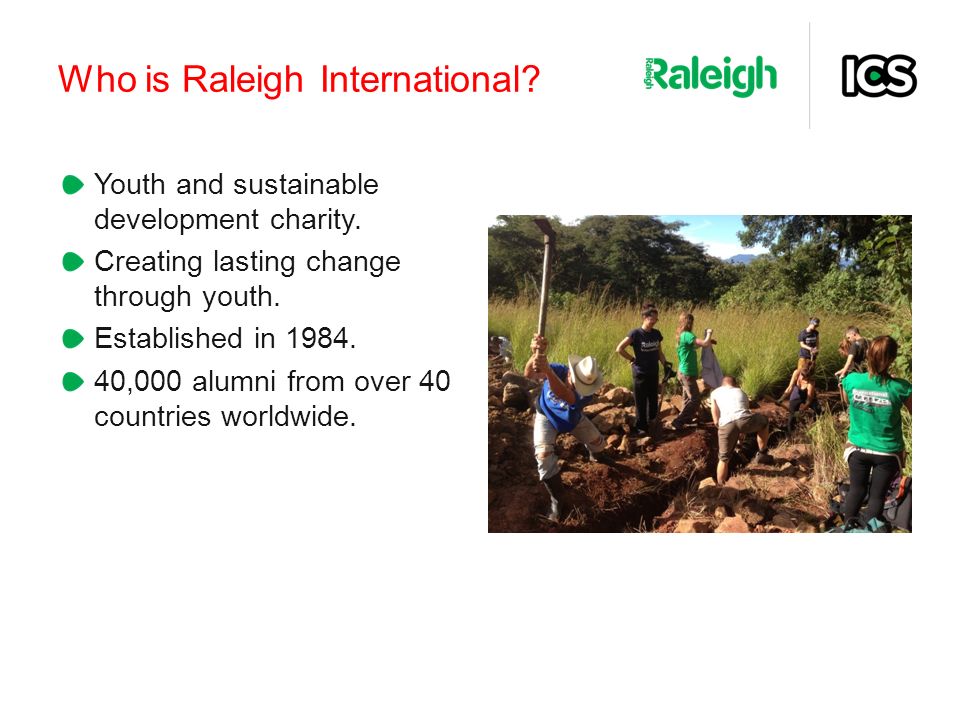 Who is Raleigh International?

Raleigh Raleigh

ICS

Youth and sustainable development charity.

Creating lasting change through youth.

Established in 1984.

40,000 alumni from over 40 countries worldwide.

Raleigh